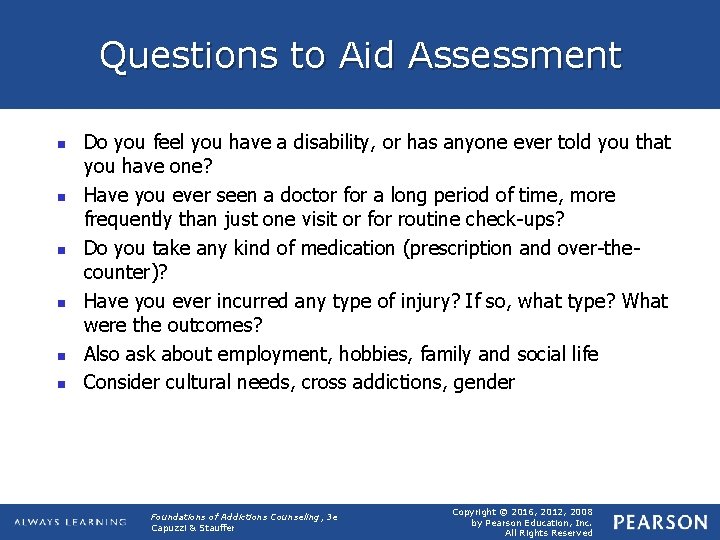 Questions to Aid Assessment

- Do you feel you have a disability, or has anyone ever told you that you have one?
- Have you ever seen a doctor for a long period of time, more frequently than just one visit or for routine check-ups?
- Do you take any kind of medication (prescription and over-the-counter)?
- Have you ever incurred any type of injury? If so, what type? What were the outcomes?
- Also ask about employment, hobbies, family and social life
- Consider cultural needs, cross addictions, gender

ALWAYS LEARNING

Foundations of Addictions Counseling, 3e
Capuzzi & Stauffer

Copyright © 2016, 2012, 2008 by Pearson Education, Inc. All Rights Reserved

PEARSON